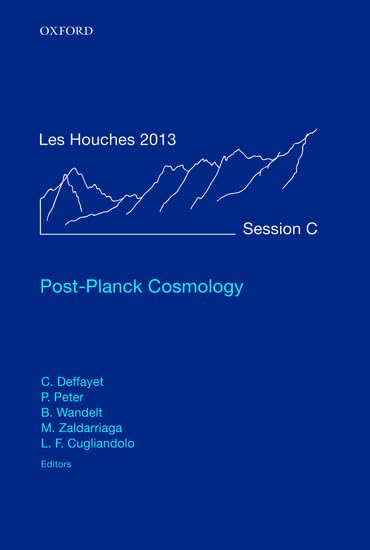 OXFORD

Les Houches 2013

Session C

Post-Planck Cosmology

C. Deffayet
P. Peter
B. Wandelt
M. Zaldarriaga
L. F. Cugliandolo
Editors